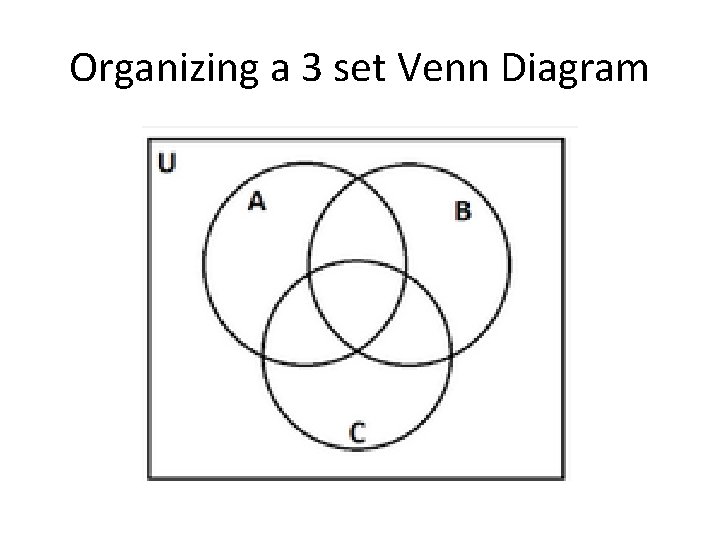 Organizing a 3 set Venn Diagram

U

A

B

C